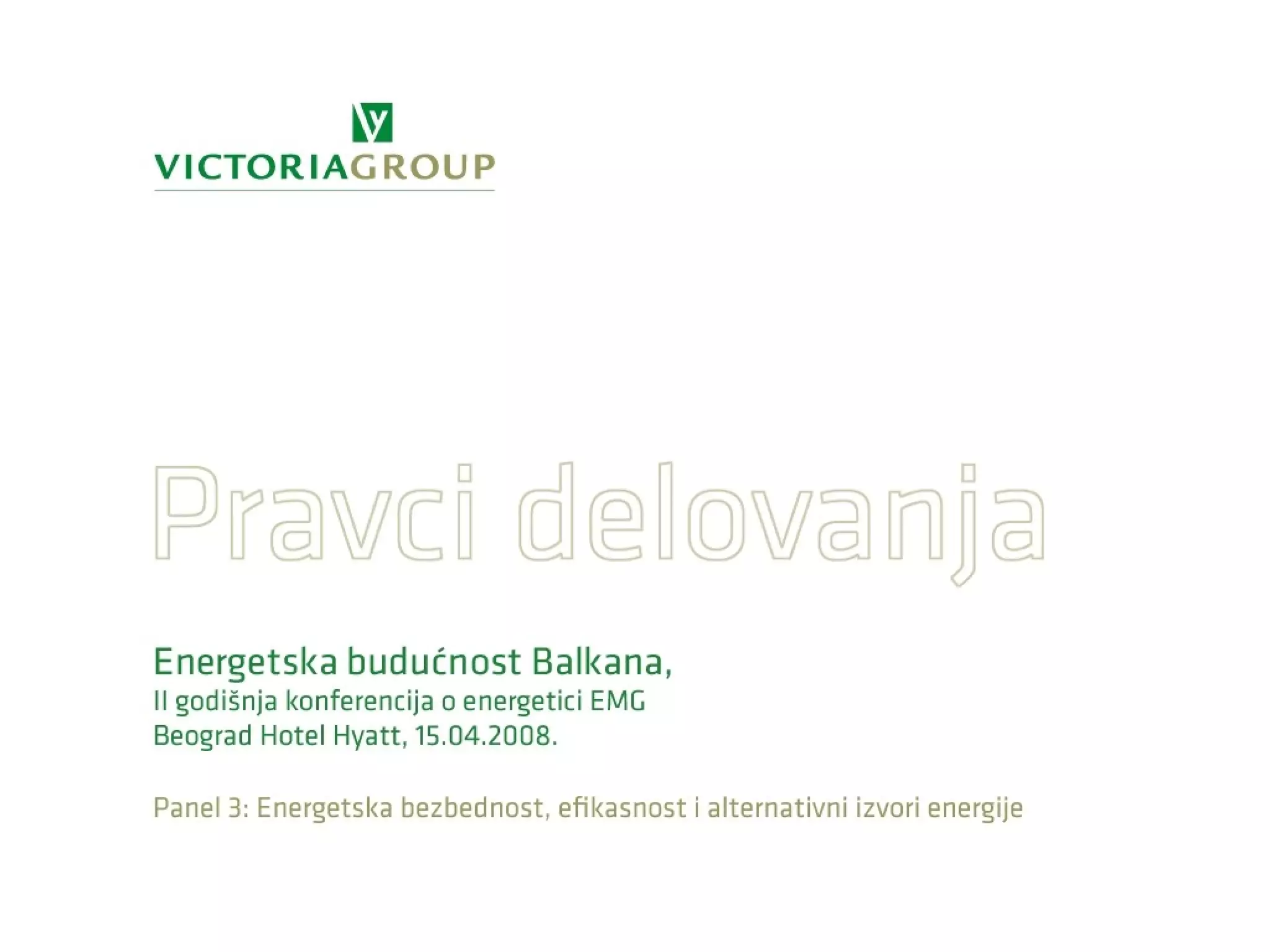 VICTORIAGROUP

Pravci delovanja

Energetska budućnost Balkana,
II godišnja konferencija o energetici EMG
Beograd Hotel Hyatt, 15.04.2008.

Panel 3: Energetska bezbednost, efikasnost i alternativni izvori energije